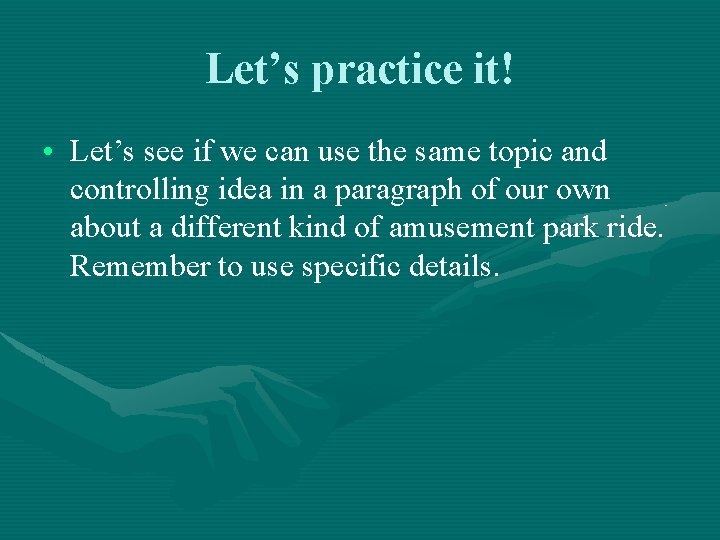 Let’s practice it!

• Let’s see if we can use the same topic and controlling idea in a paragraph of our own about a different kind of amusement park ride. Remember to use specific details.